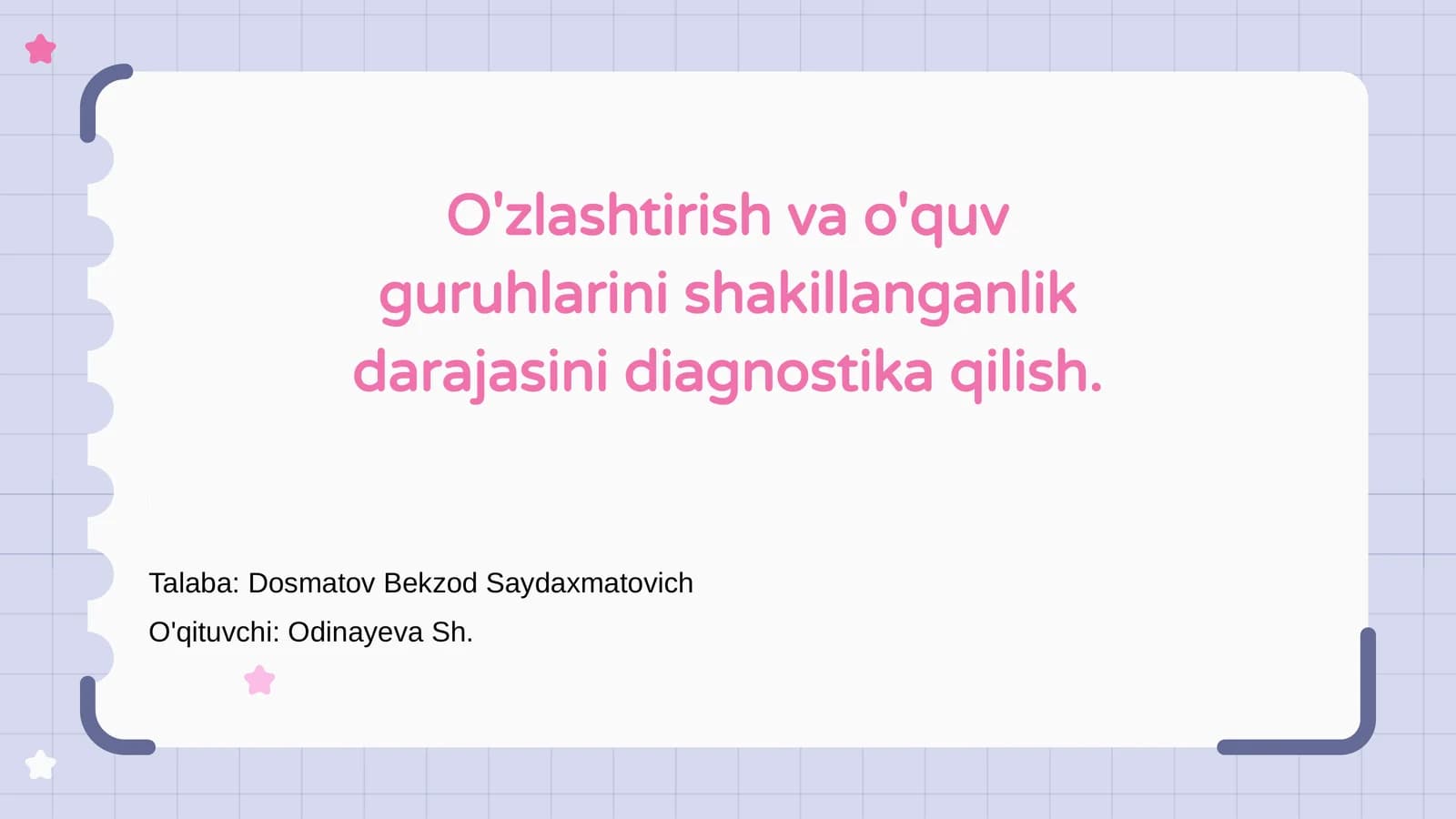 O'zlashtirish va o'quv guruhlarini shakillanganlik darajasini diagnostika qilish.

Talaba: Dosmatov Bekzod Saydaxmatovich

O'qituvchi: Odinayeva Sh.